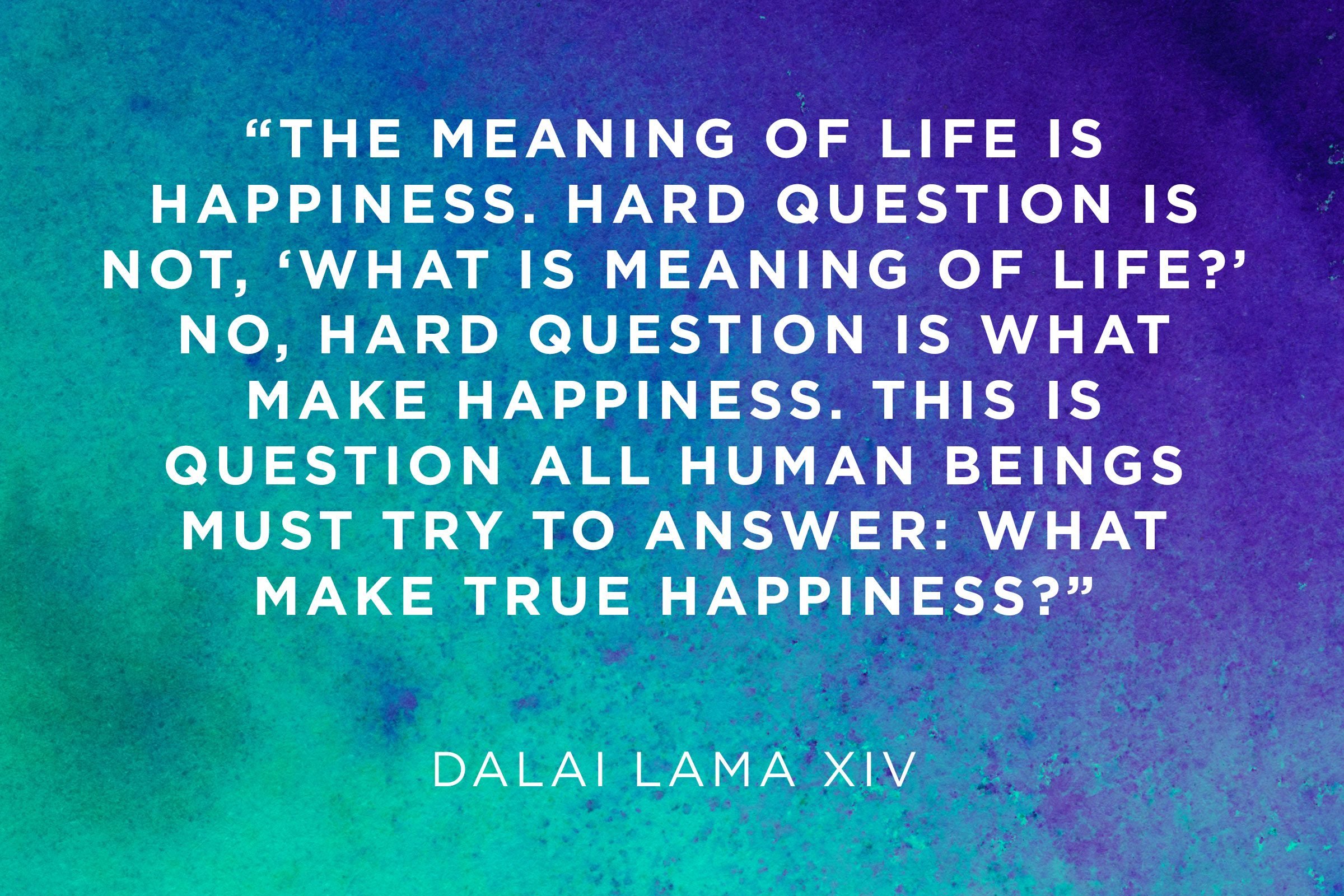 “THE MEANING OF LIFE IS HAPPINESS. HARD QUESTION IS NOT, ‘WHAT IS MEANING OF LIFE?’ NO, HARD QUESTION IS WHAT MAKE HAPPINESS. THIS IS QUESTION ALL HUMAN BEINGS MUST TRY TO ANSWER: WHAT MAKE TRUE HAPPINESS?”

DALAI LAMA XIV